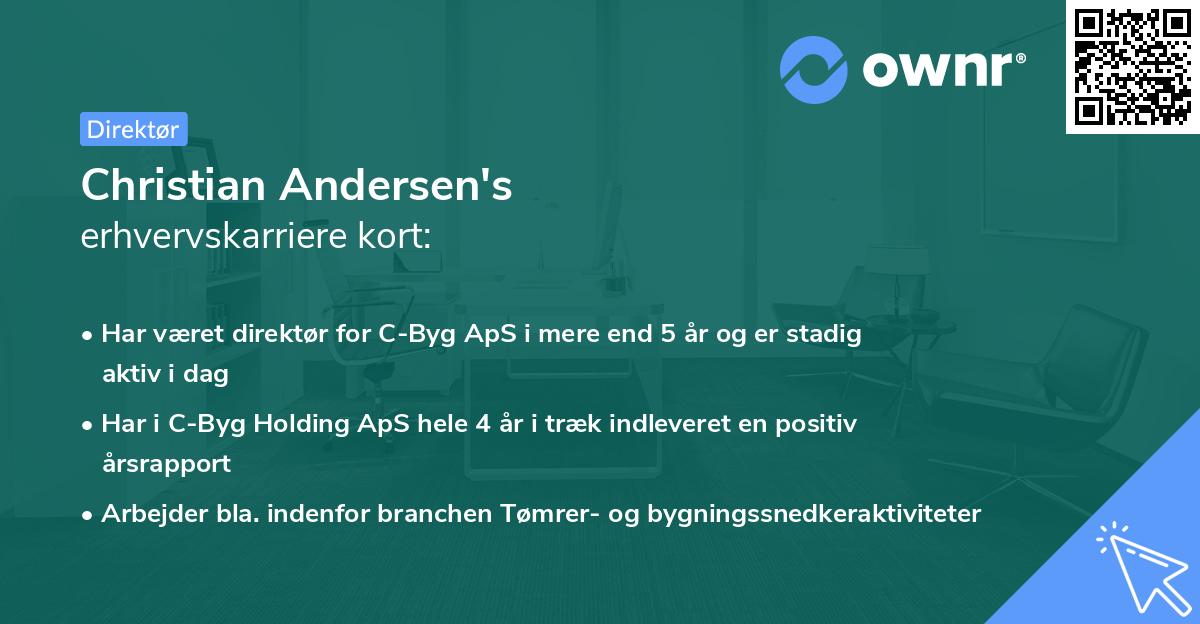 ownr®

Direktør

Christian Andersen's
erhvervskarriere kort:

• Har været direktør for C-Byg ApS i mere end 5 år og er stadig aktiv i dag

• Har i C-Byg Holding ApS hele 4 år i træk indleveret en positiv årsrapport

• Arbejder bla. indenfor branchen Tømrer- og bygningssnedkeraktiviteter